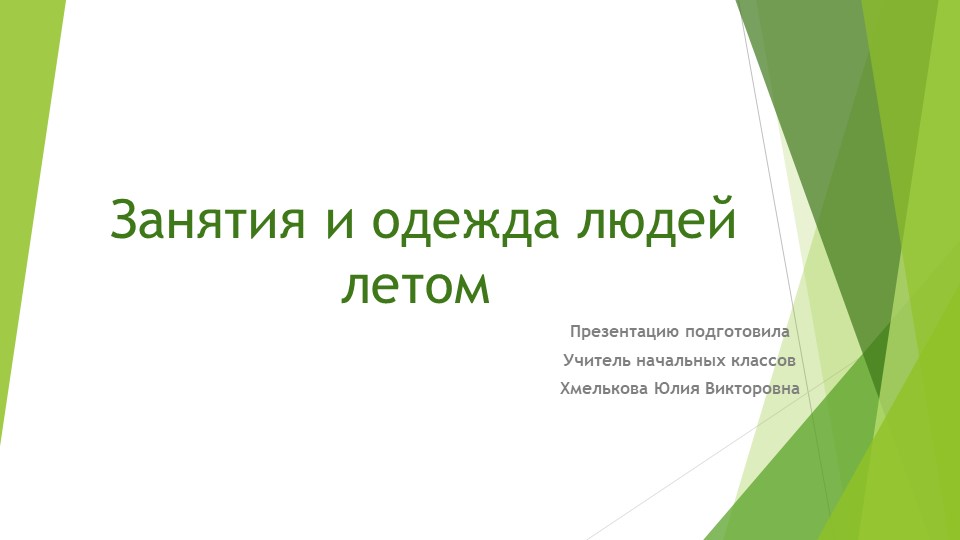 Занятия и одежда людей летом

Презентацию подготовила
Учитель начальных классов
Хмелькова Юлия Викторовна